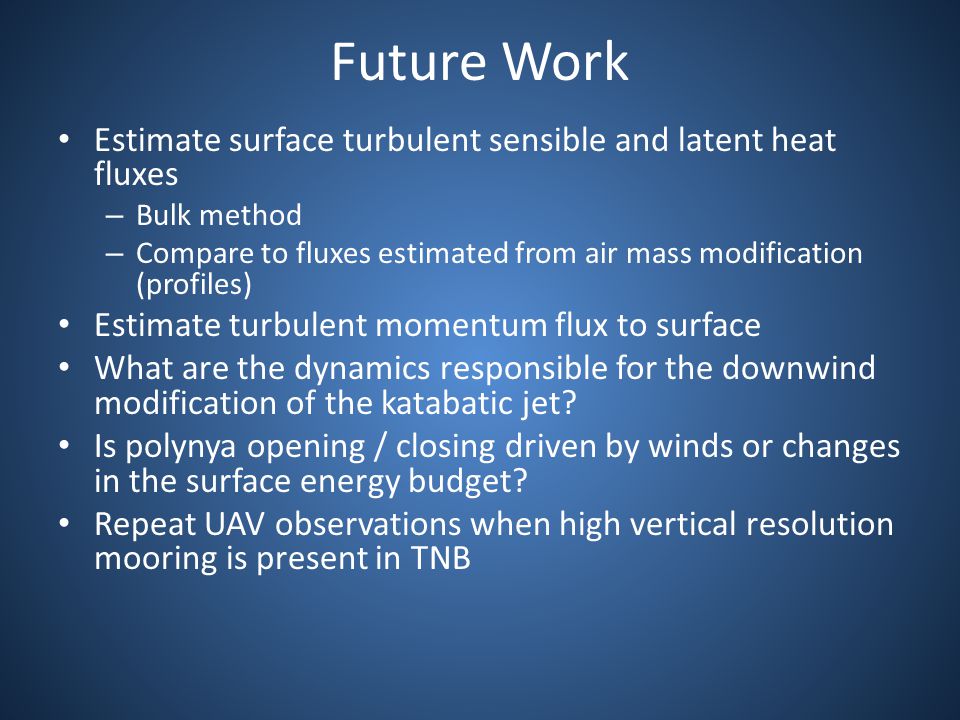 Future Work

• Estimate surface turbulent sensible and latent heat fluxes
  – Bulk method
  – Compare to fluxes estimated from air mass modification (profiles)
• Estimate turbulent momentum flux to surface
• What are the dynamics responsible for the downwind modification of the katabatic jet?
• Is polynya opening / closing driven by winds or changes in the surface energy budget?
• Repeat UAV observations when high vertical resolution mooring is present in TNB